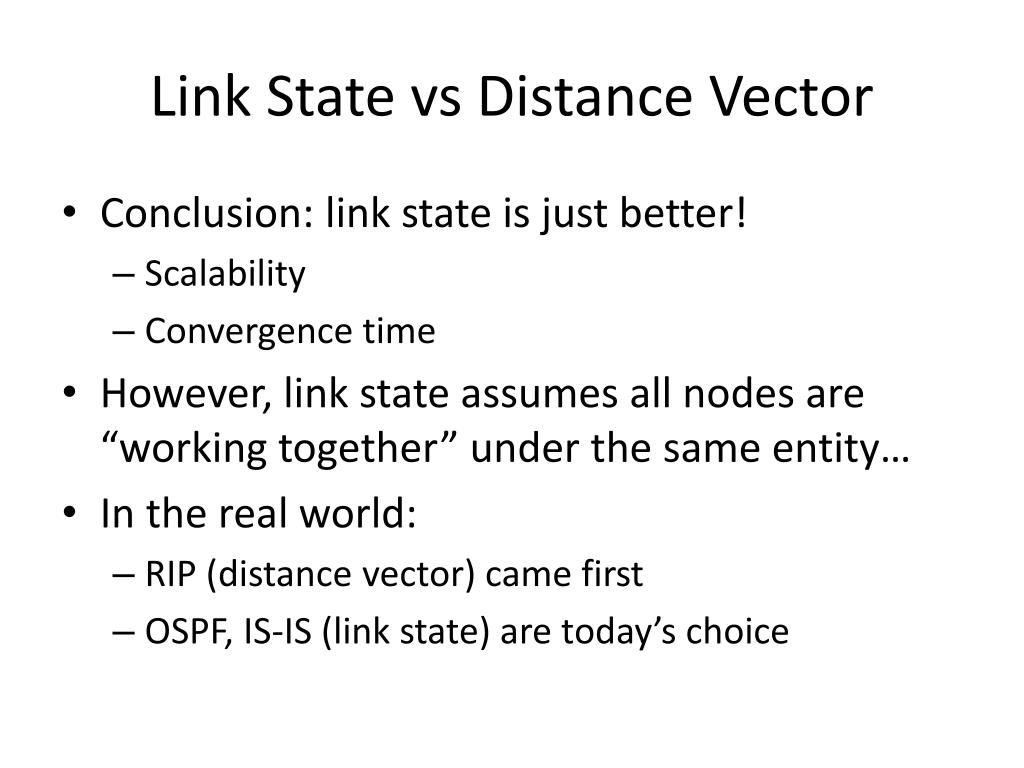 Link State vs Distance Vector

• Conclusion: link state is just better!
  – Scalability
  – Convergence time
• However, link state assumes all nodes are “working together” under the same entity…
• In the real world:
  – RIP (distance vector) came first
  – OSPF, IS-IS (link state) are today’s choice